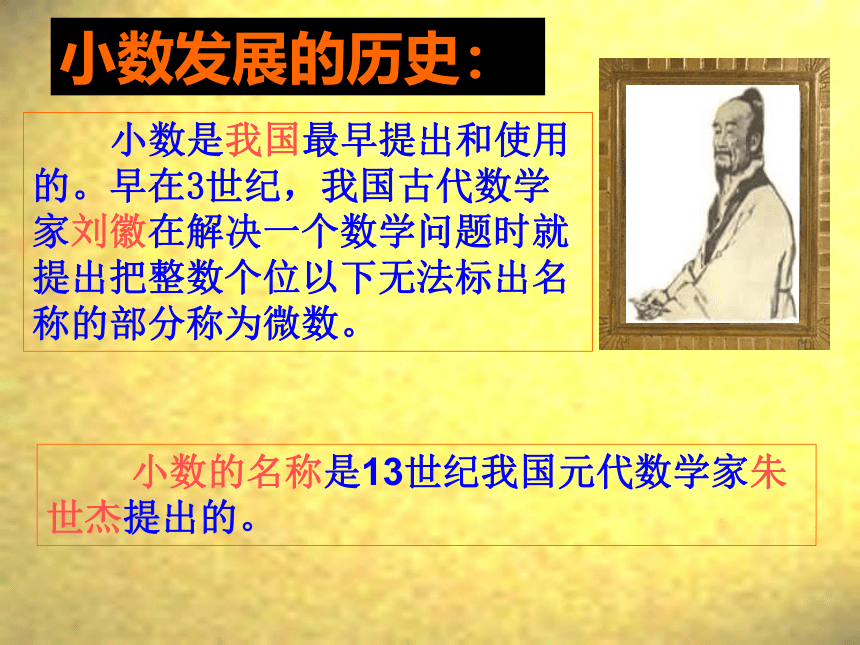 小数发展的历史：

小数是我国最早提出和使用的。早在3世纪，我国古代数学家刘徽在解决一个数学问题时就提出把整数个位以下无法标出名称的部分称为微数。

小数的名称是13世纪我国元代数学家朱世杰提出的。